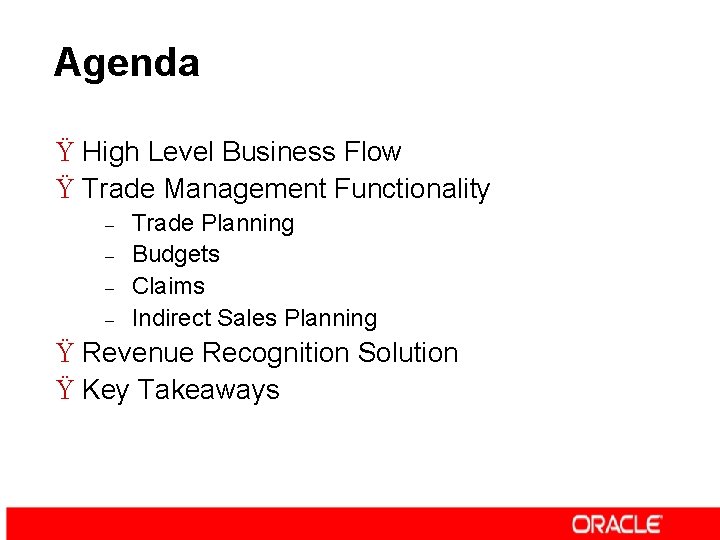 Agenda

Ÿ High Level Business Flow
Ÿ Trade Management Functionality
– Trade Planning
– Budgets
– Claims
– Indirect Sales Planning
Ÿ Revenue Recognition Solution
Ÿ Key Takeaways

ORACLE